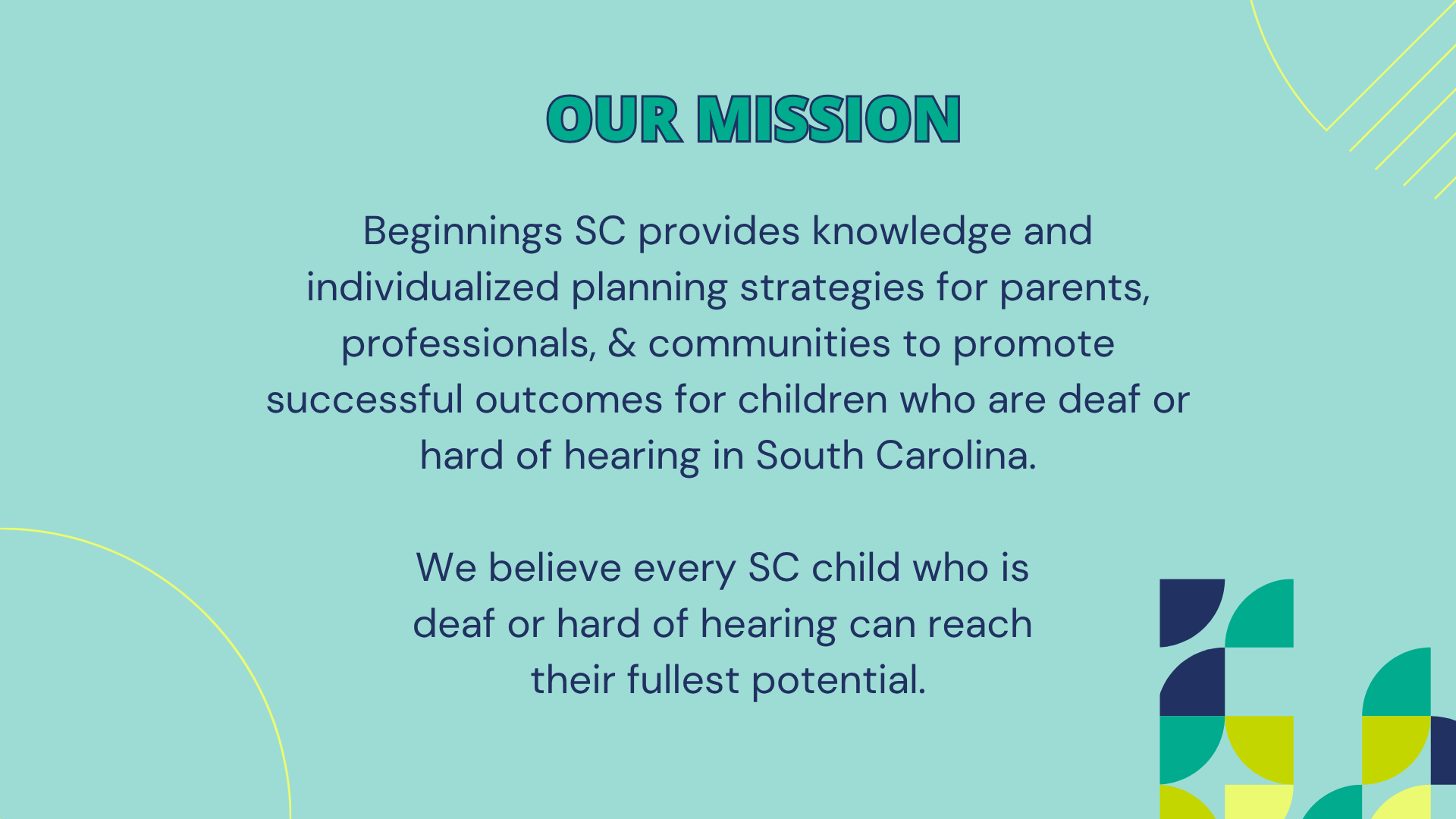 OUR MISSION

Beginnings SC provides knowledge and individualized planning strategies for parents, professionals, & communities to promote successful outcomes for children who are deaf or hard of hearing in South Carolina.

We believe every SC child who is deaf or hard of hearing can reach their fullest potential.